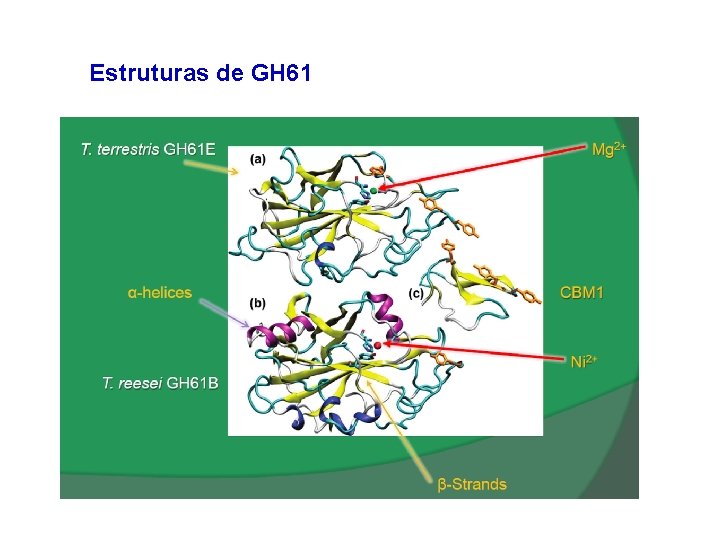 Estruturas de GH61

T. terrestris GH61E

(a)

$Mg^{2+}$

α-helices

(b)

(c)

CBM1

$Ni^{2+}$

T. reesei GH61B

β-Strands